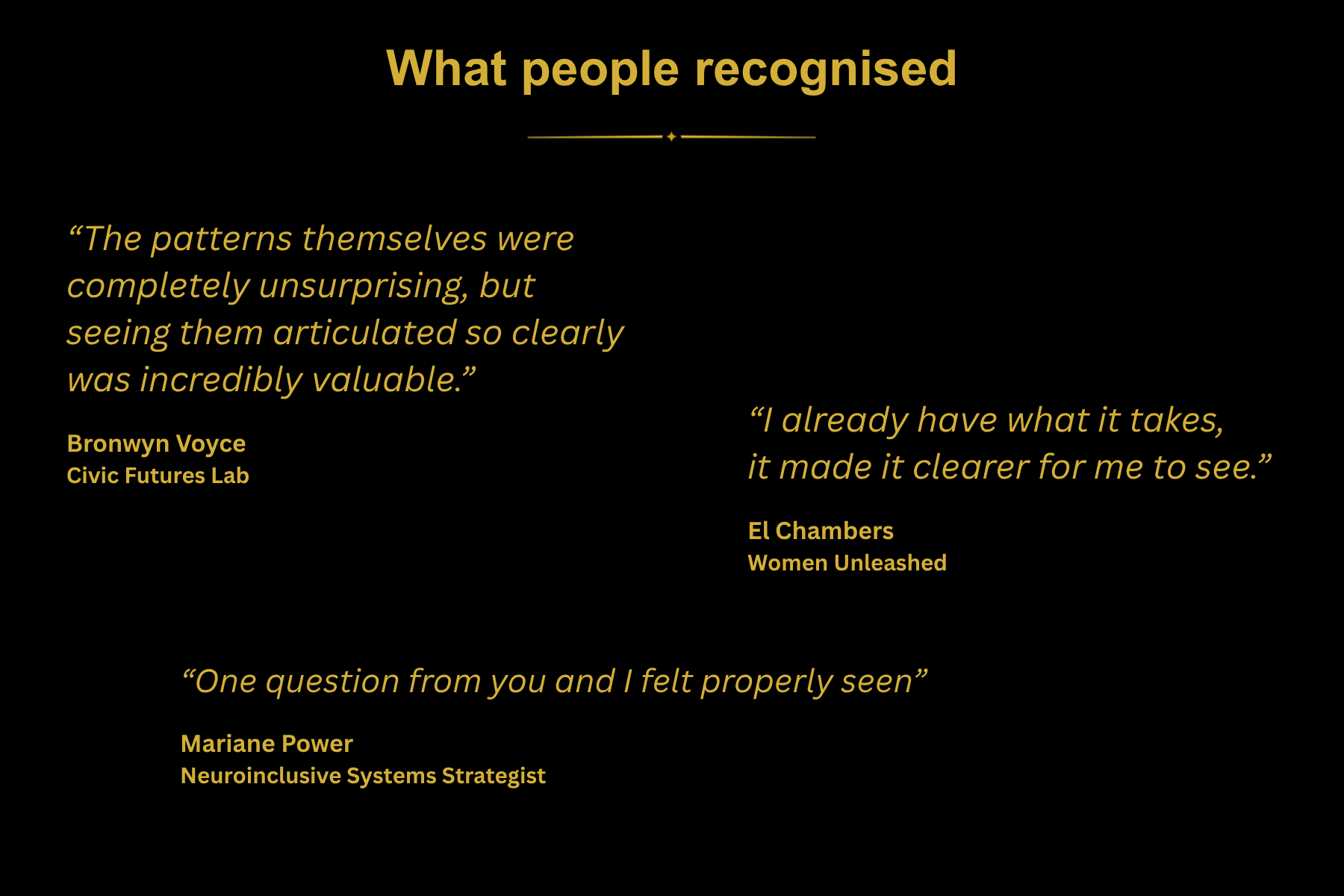 What people recognised

“The patterns themselves were completely unsurprising, but seeing them articulated so clearly was incredibly valuable.”

Bronwyn Voyce
Civic Futures Lab

“I already have what it takes, it made it clearer for me to see.”

El Chambers
Women Unleashed

“One question from you and I felt properly seen”

Mariane Power
Neuroinclusive Systems Strategist